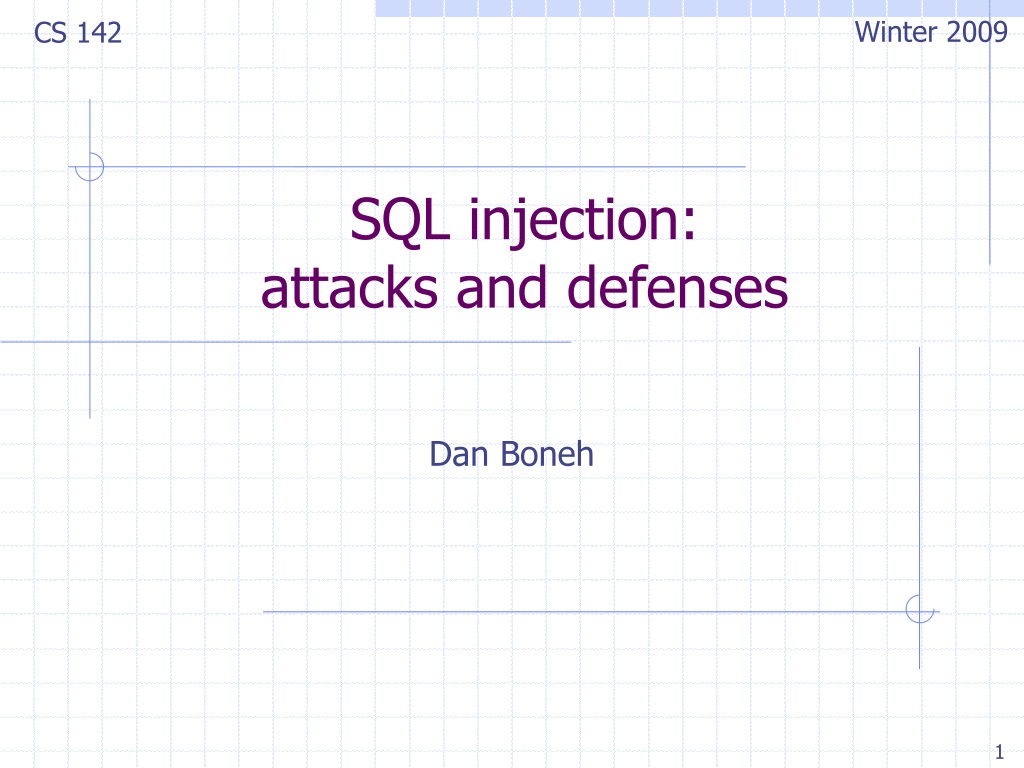 CS 142

Winter 2009

SQL injection:
attacks and defenses

Dan Boneh

1